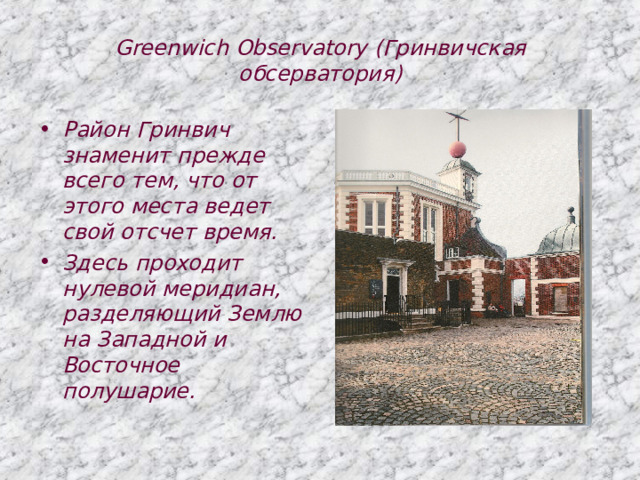 Greenwich Observatory (Гринвичская обсерватория)

• Район Гринвич знаменит прежде всего тем, что от этого места ведет свой отсчет время.
• Здесь проходит нулевой меридиан, разделяющий Землю на Западной и Восточное полушарие.